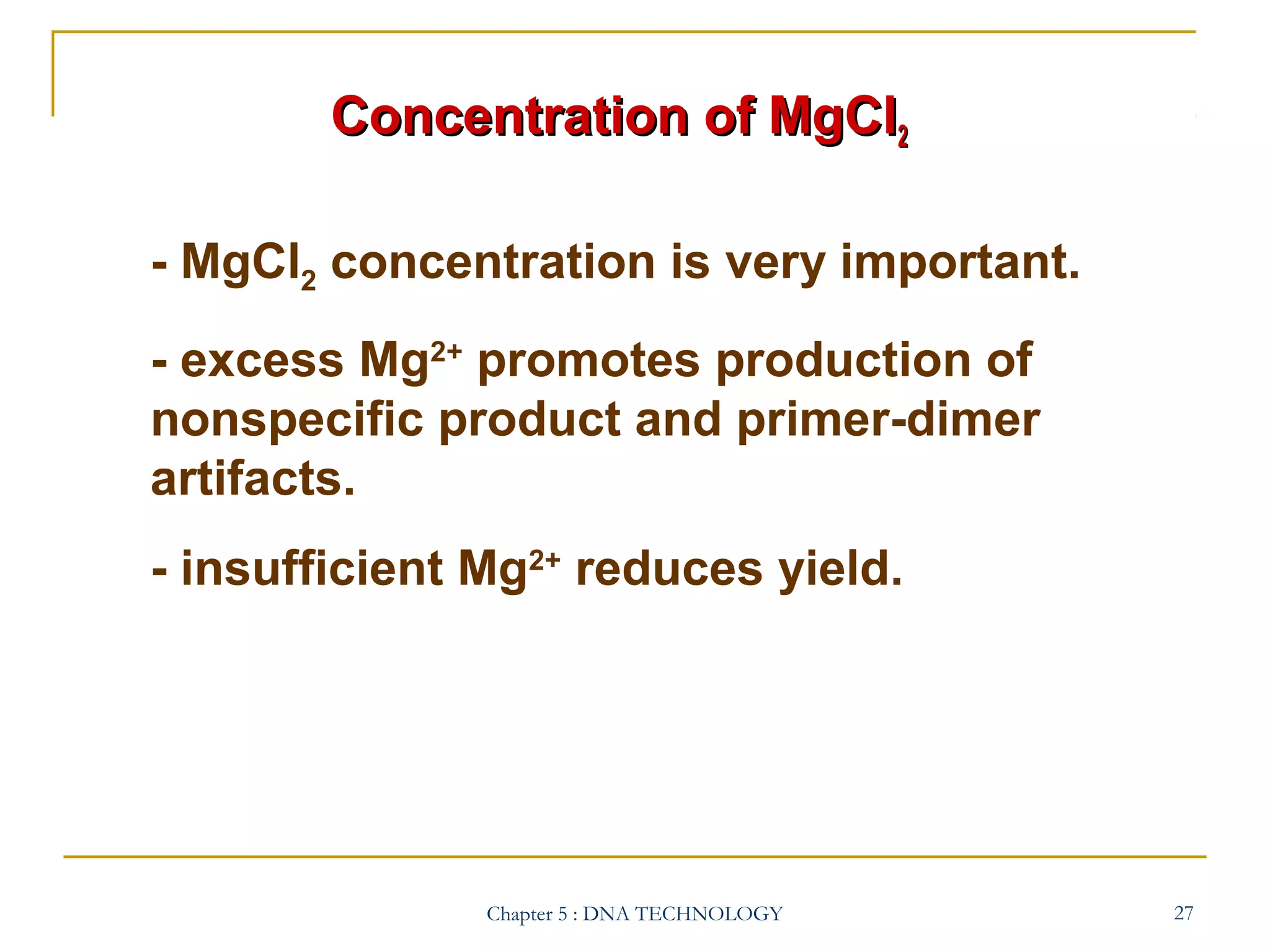 Concentration of $MgCl_2$

- $MgCl_2$ concentration is very important.

- excess $Mg^{2+}$ promotes production of nonspecific product and primer-dimer artifacts.

- insufficient $Mg^{2+}$ reduces yield.

Chapter 5 : DNA TECHNOLOGY

27